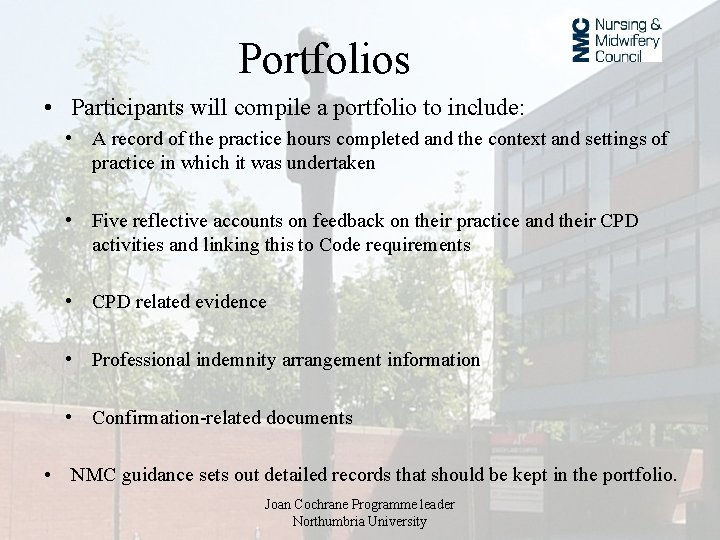 NMC Nursing & Midwifery Council

Portfolios

• Participants will compile a portfolio to include:

• A record of the practice hours completed and the context and settings of practice in which it was undertaken

• Five reflective accounts on feedback on their practice and their CPD activities and linking this to Code requirements

• CPD related evidence

• Professional indemnity arrangement information

• Confirmation-related documents

• NMC guidance sets out detailed records that should be kept in the portfolio.

Joan Cochrane Programme leader
Northumbria University